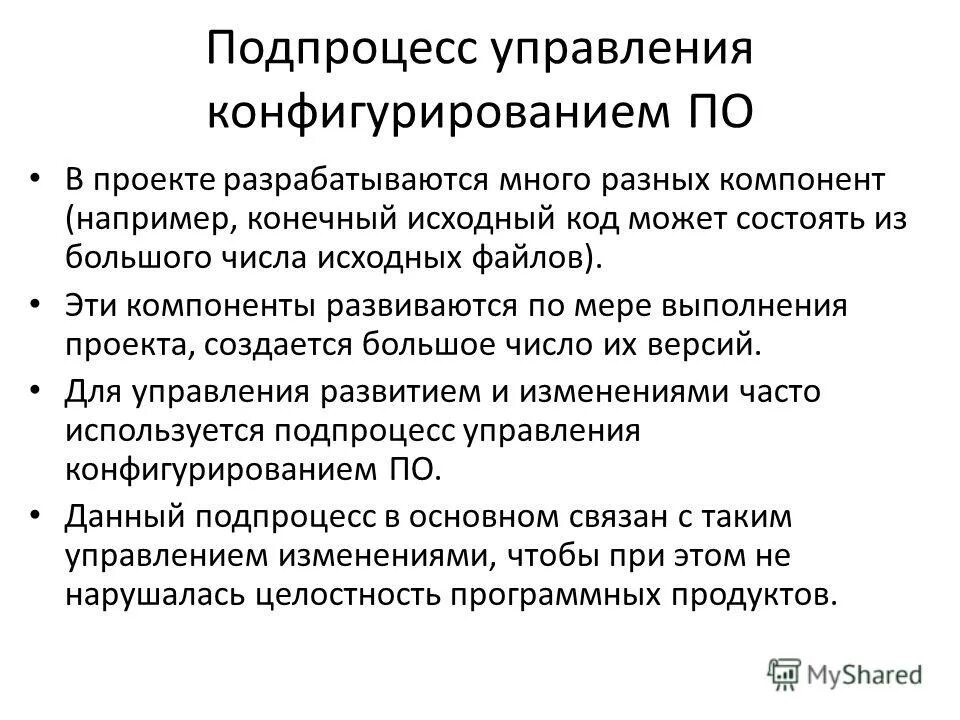 Подпроцесс управления конфигурированием ПО

• В проекте разрабатываются много разных компонент (например, конечный исходный код может состоять из большого числа исходных файлов).

• Эти компоненты развиваются по мере выполнения проекта, создается большое число их версий.

• Для управления развитием и изменениями часто используется подпроцесс управления конфигурированием ПО.

• Данный подпроцесс в основном связан с таким управлением изменениями, чтобы при этом не нарушалась целостность программных продуктов.

MyShared